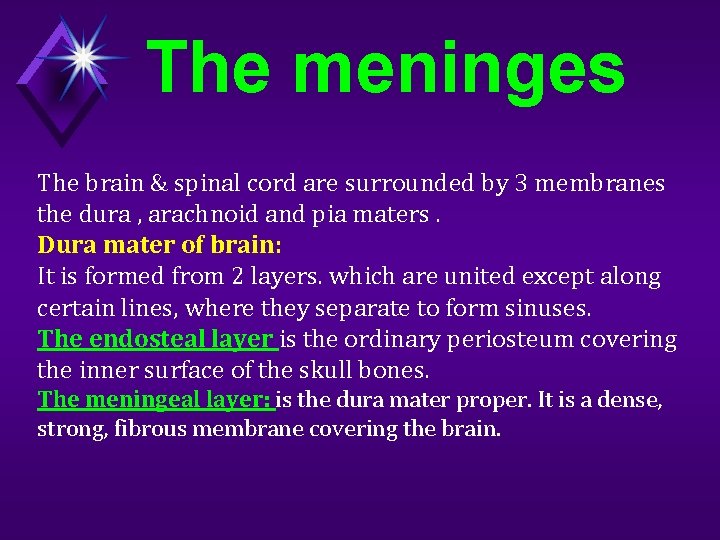 The meninges

The brain & spinal cord are surrounded by 3 membranes the dura , arachnoid and pia maters .
Dura mater of brain:
It is formed from 2 layers. which are united except along certain lines, where they separate to form sinuses.
The endosteal layer is the ordinary periosteum covering the inner surface of the skull bones.
The meningeal layer: is the dura mater proper. It is a dense, strong, fibrous membrane covering the brain.